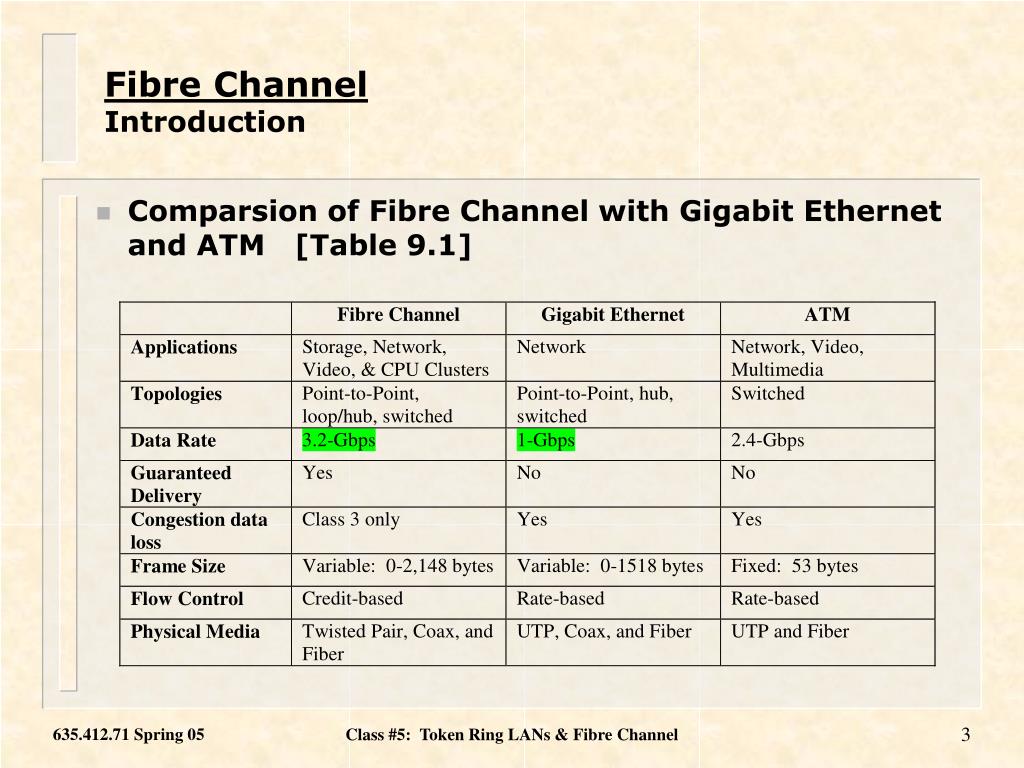 Fibre Channel
Introduction

Comparsion of Fibre Channel with Gigabit Ethernet and ATM [Table 9.1]

| | Fibre Channel | Gigabit Ethernet | ATM |
|---|---|---|---|
| Applications | Storage, Network, Video, & CPU Clusters | Network | Network, Video, Multimedia |
| Topologies | Point-to-Point, loop/hub, switched | Point-to-Point, hub, switched | Switched |
| Data Rate | 3.2-Gbps | 1-Gbps | 2.4-Gbps |
| Guaranteed Delivery | Yes | No | No |
| Congestion data loss | Class 3 only | Yes | Yes |
| Frame Size | Variable: 0-2,148 bytes | Variable: 0-1518 bytes | Fixed: 53 bytes |
| Flow Control | Credit-based | Rate-based | Rate-based |
| Physical Media | Twisted Pair, Coax, and Fiber | UTP, Coax, and Fiber | UTP and Fiber |

635.412.71 Spring 05

Class #5: Token Ring LANs & Fibre Channel

3